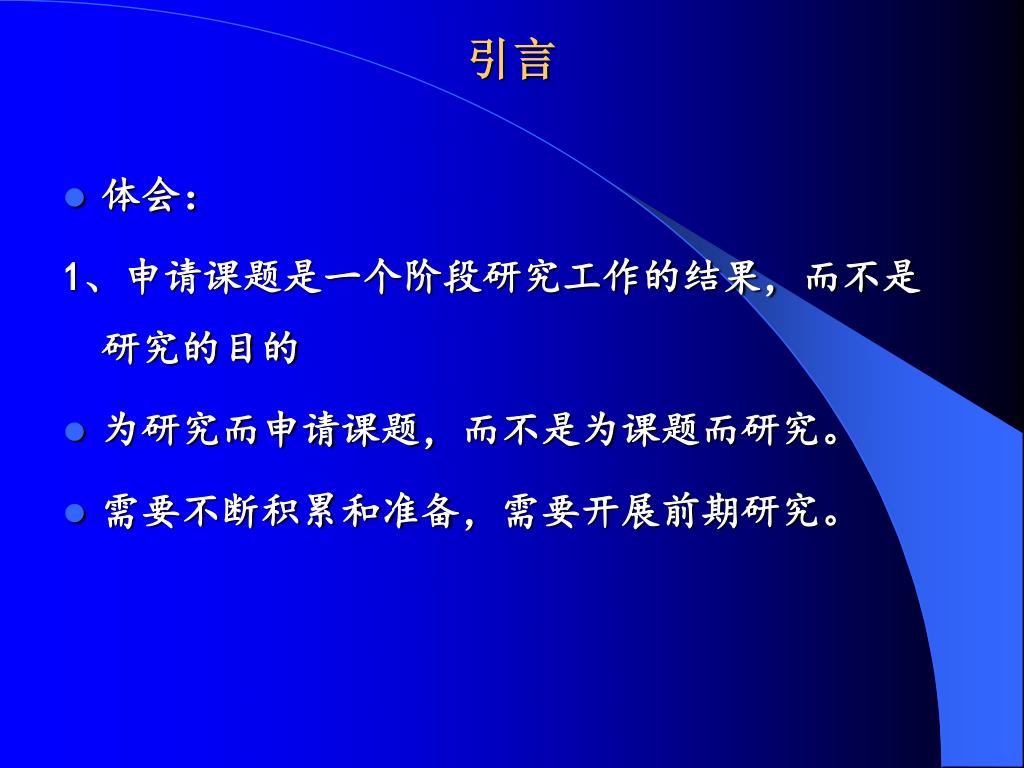 引言

体会：

1、申请课题是一个阶段研究工作的结果，而不是研究的目的

为研究而申请课题，而不是为课题而研究。

需要不断积累和准备，需要开展前期研究。